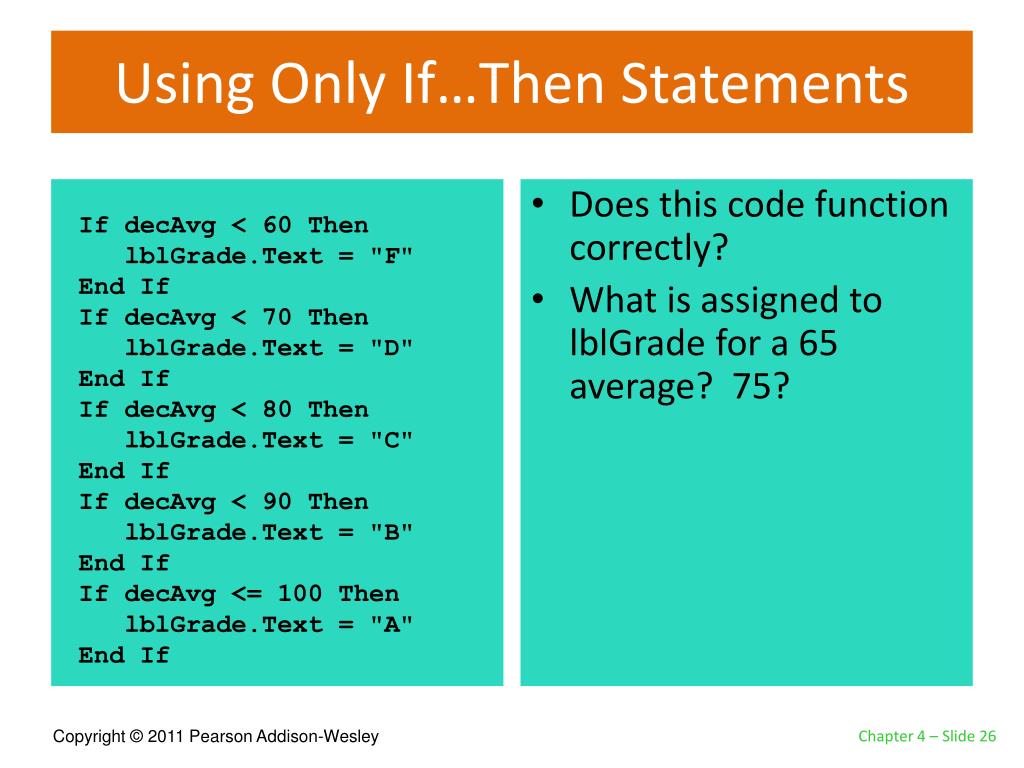 Using Only If…Then Statements

If decAvg < 60 Then
   lblGrade.Text = "F"
End If
If decAvg < 70 Then
   lblGrade.Text = "D"
End If
If decAvg < 80 Then
   lblGrade.Text = "C"
End If
If decAvg < 90 Then
   lblGrade.Text = "B"
End If
If decAvg <= 100 Then
   lblGrade.Text = "A"
End If

• Does this code function correctly?
• What is assigned to lblGrade for a 65 average? 75?

Copyright © 2011 Pearson Addison-Wesley

Chapter 4 – Slide 26